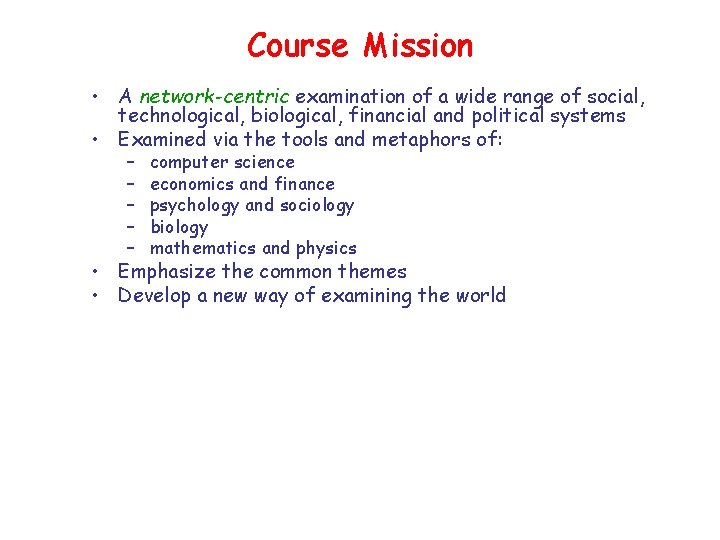 Course Mission

• A network-centric examination of a wide range of social, technological, biological, financial and political systems
• Examined via the tools and metaphors of:
 – computer science
 – economics and finance
 – psychology and sociology
 – biology
 – mathematics and physics
• Emphasize the common themes
• Develop a new way of examining the world